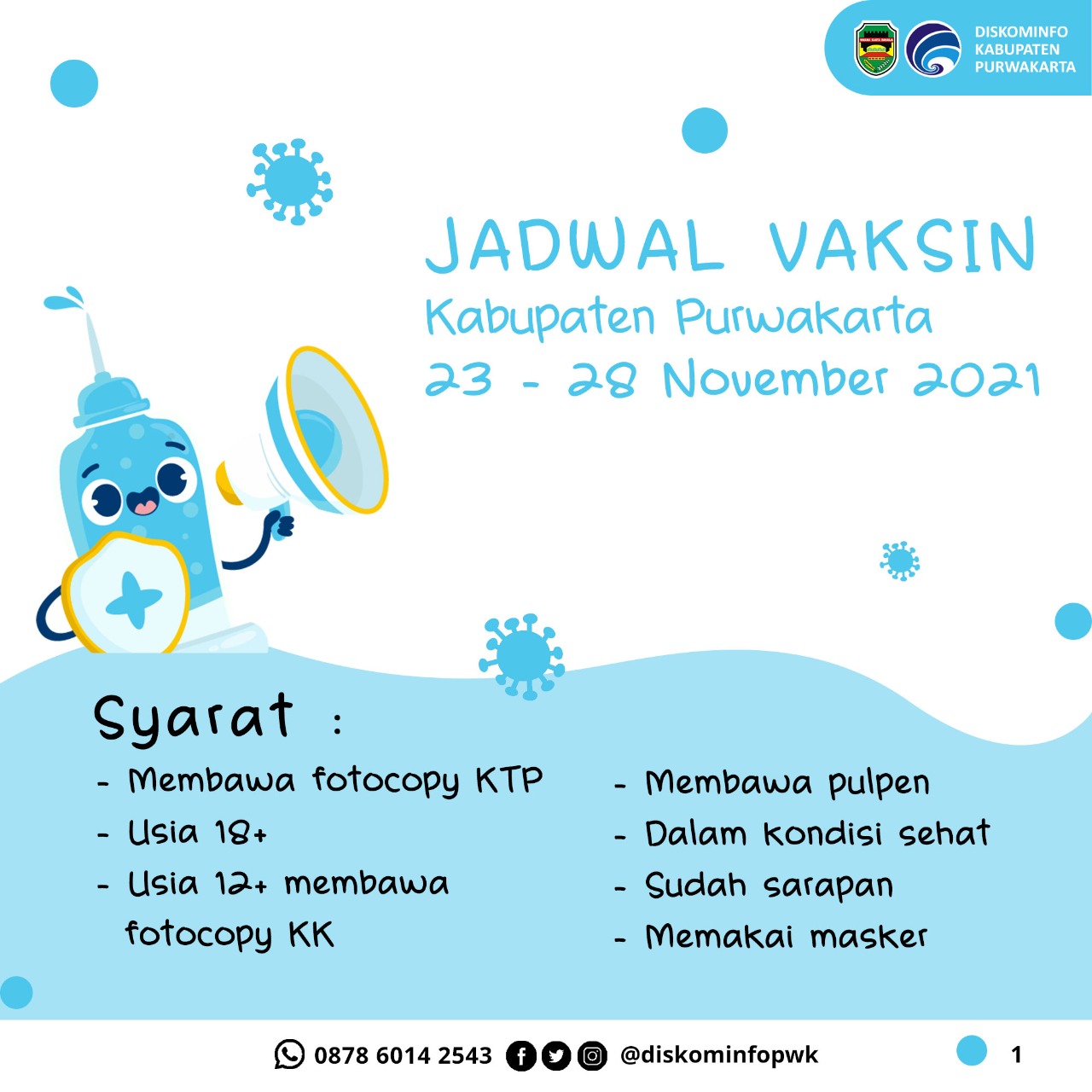 DISKOMINFO
KABUPATEN
PURWAKARTA

JADWAL VAKSIN
Kabupaten Purwakarta
23 - 28 November 2021

Syarat :
- Membawa fotocopy KTP
- Usia 18+
- Usia 12+ membawa fotocopy KK

- Membawa pulpen
- Dalam kondisi sehat
- Sudah sarapan
- Memakai masker

0878 6014 2543 @diskominfopwk 1